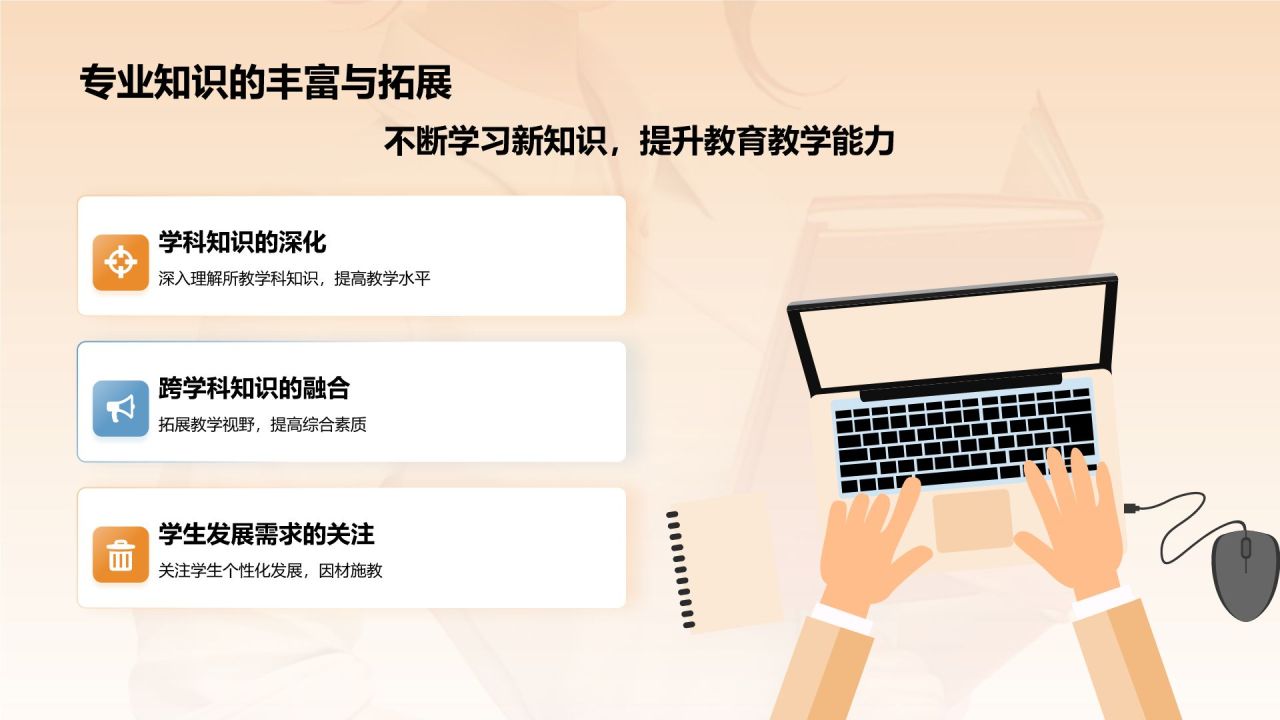 专业知识的丰富与拓展

不断学习新知识，提升教育教学能力

学科知识的深化

深入理解所教学科知识，提高教学水平

跨学科知识的融合

拓展教学视野，提高综合素质

学生发展需求的关注

关注学生个性化发展，因材施教